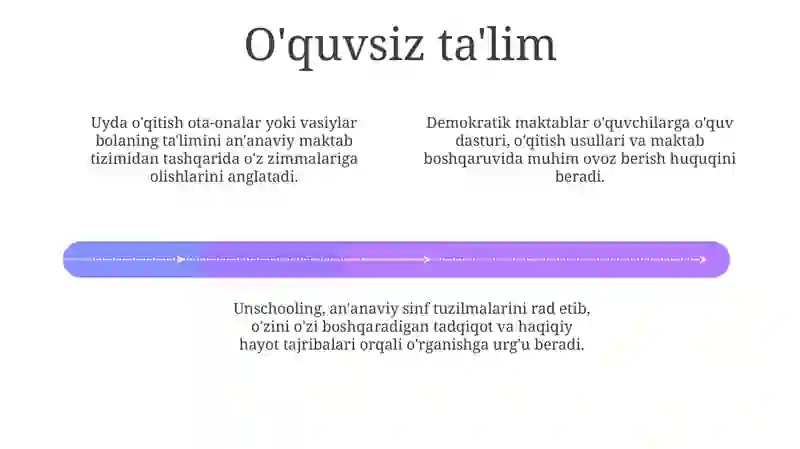 O'quvsiz ta'lim

Uyda o'qitish ota-onalar yoki vasiylar bolaning ta'limini an'anaviy maktab tizimidan tashqarida o'z zimmalariga olishlarini anglatadi.

Demokratik maktablar o'quvchilarga o'quv dasturi, o'qitish usullari va maktab boshqaruvida muhim ovoz berish huquqini beradi.

Unschooling, an'anaviy sinf tuzilmalarini rad etib, o'zini o'zi boshqaradigan tadqiqot va haqiqiy hayot tajribalari orqali o'rganishga urg'u beradi.